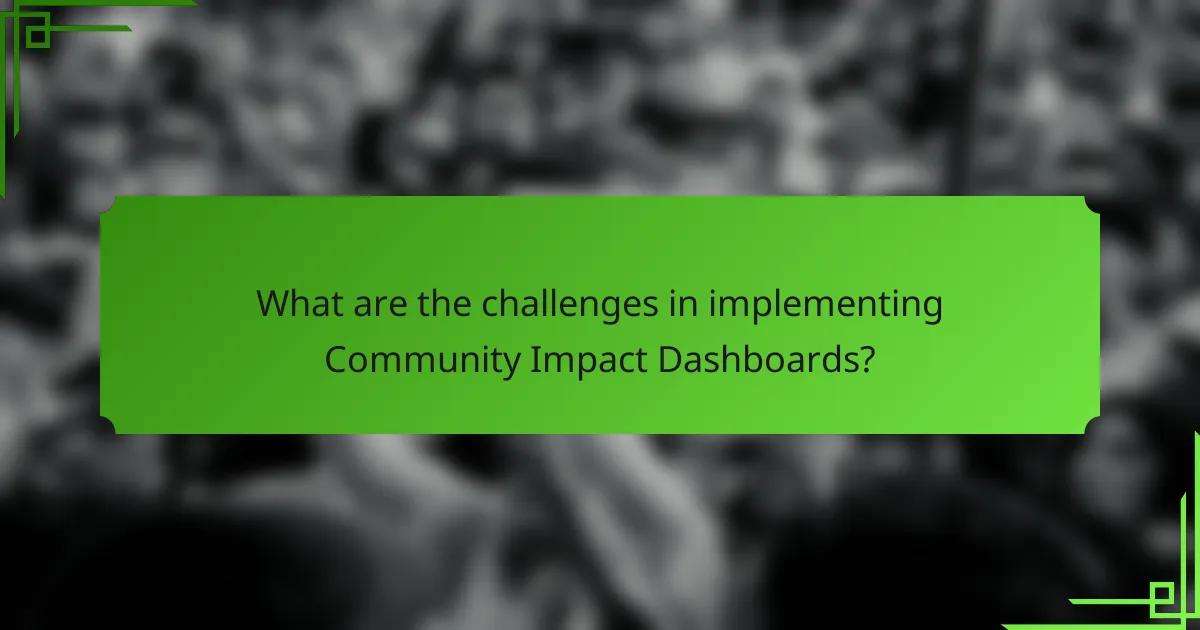 What are the challenges in implementing Community Impact Dashboards?